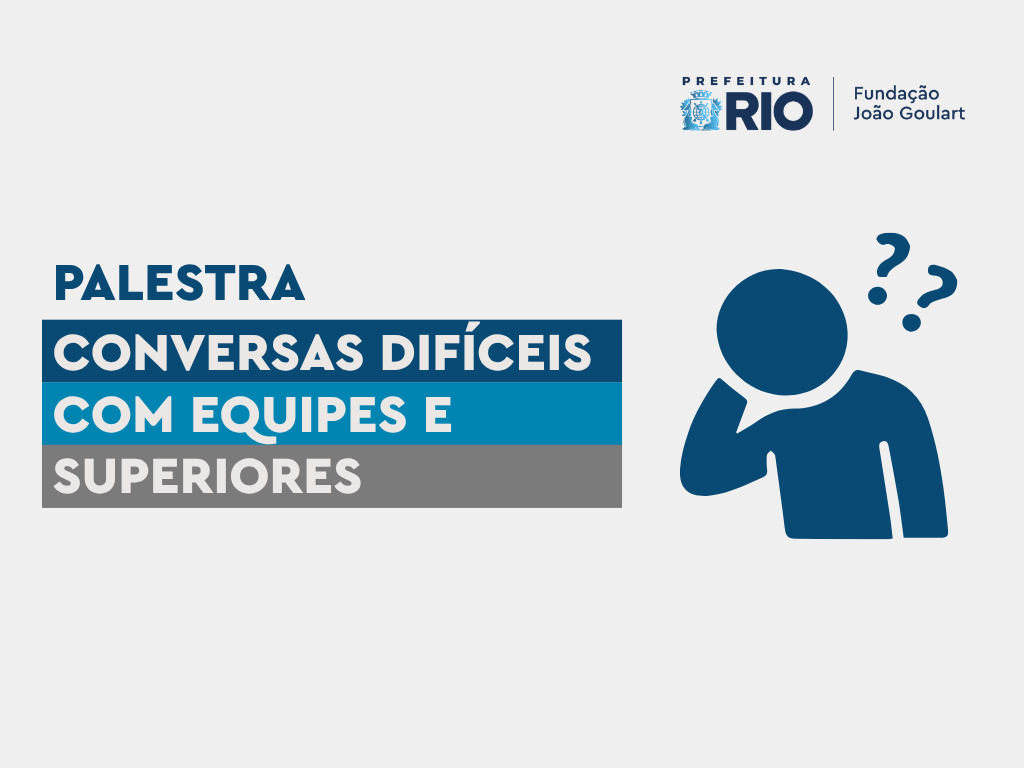 PREFEITURA RIO

Fundação João Goulart

PALESTRA

CONVERSAS DIFÍCEIS COM EQUIPES E SUPERIORES

? ?